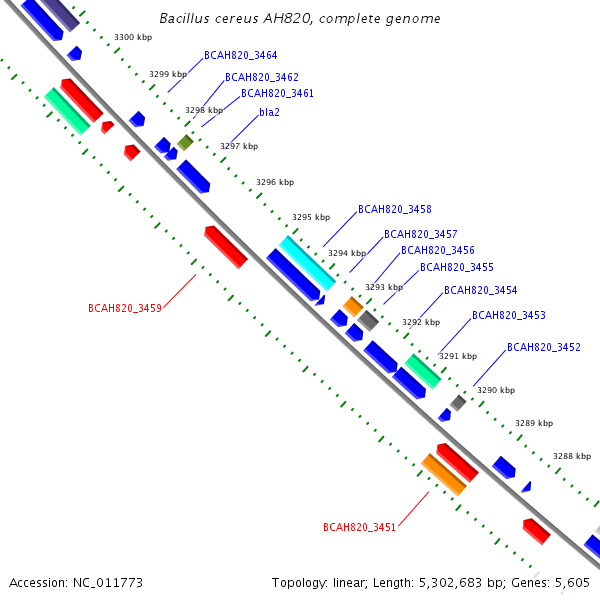 Bacillus cereus AH820, complete genome

3300 kbp
BCAH820_3464
3299 kbp
BCAH820_3462
BCAH820_3461
3298 kbp
bla2
3297 kbp
3296 kbp
BCAH820_3458
3295 kbp
BCAH820_3457
3294 kbp
BCAH820_3456
BCAH820_3455
3293 kbp
BCAH820_3454
BCAH820_3459
3292 kbp
BCAH820_3453
3291 kbp
BCAH820_3452
3290 kbp
3289 kbp
3288 kbp
BCAH820_3451

Accession: NC_011773
Topology: linear; Length: 5,302,683 bp; Genes: 5,605